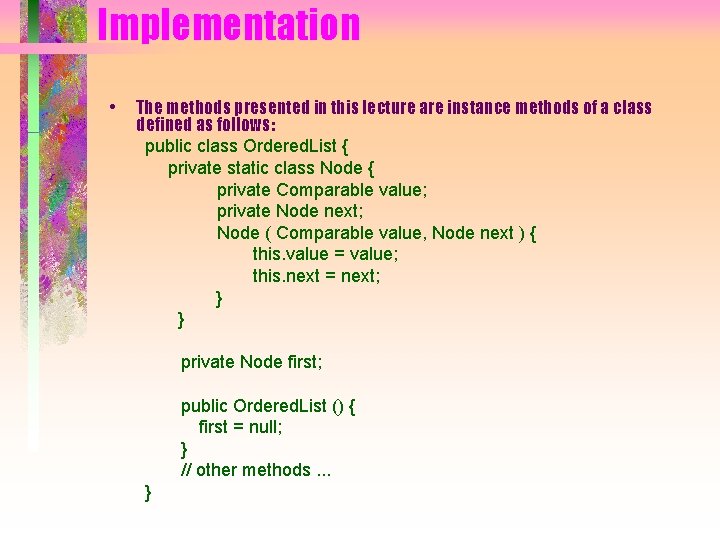 Implementation

• The methods presented in this lecture are instance methods of a class defined as follows:

public class OrderedList {
    private static class Node {
            private Comparable value;
            private Node next;
            Node ( Comparable value, Node next ) {
                this.value = value;
                this.next = next;
            }
    }

    private Node first;

    public OrderedList () {
        first = null;
    }
    // other methods ...
}